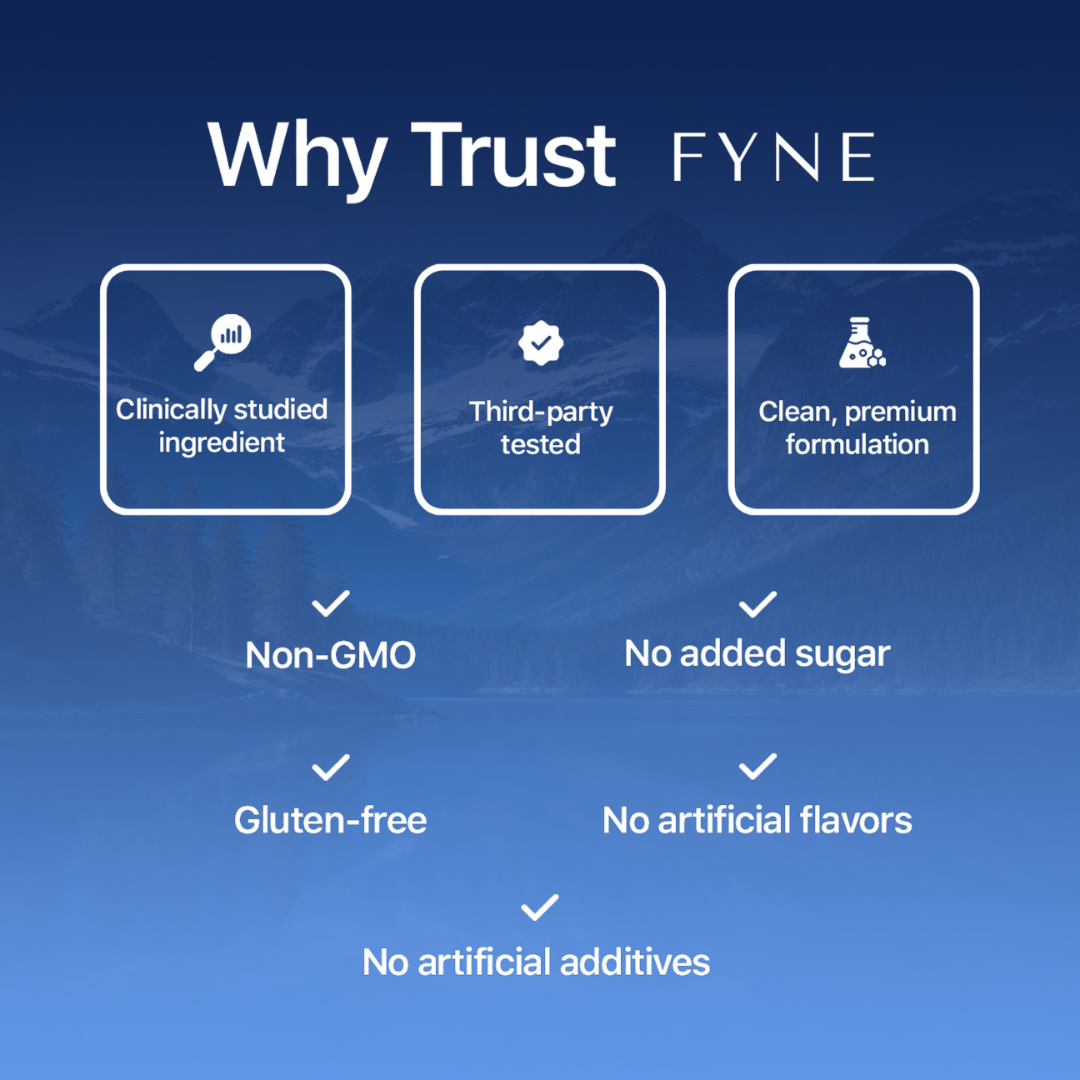 Why Trust FYNE

Clinically studied ingredient

Third-party tested

Clean, premium formulation

Non-GMO

No added sugar

Gluten-free

No artificial flavors

No artificial additives